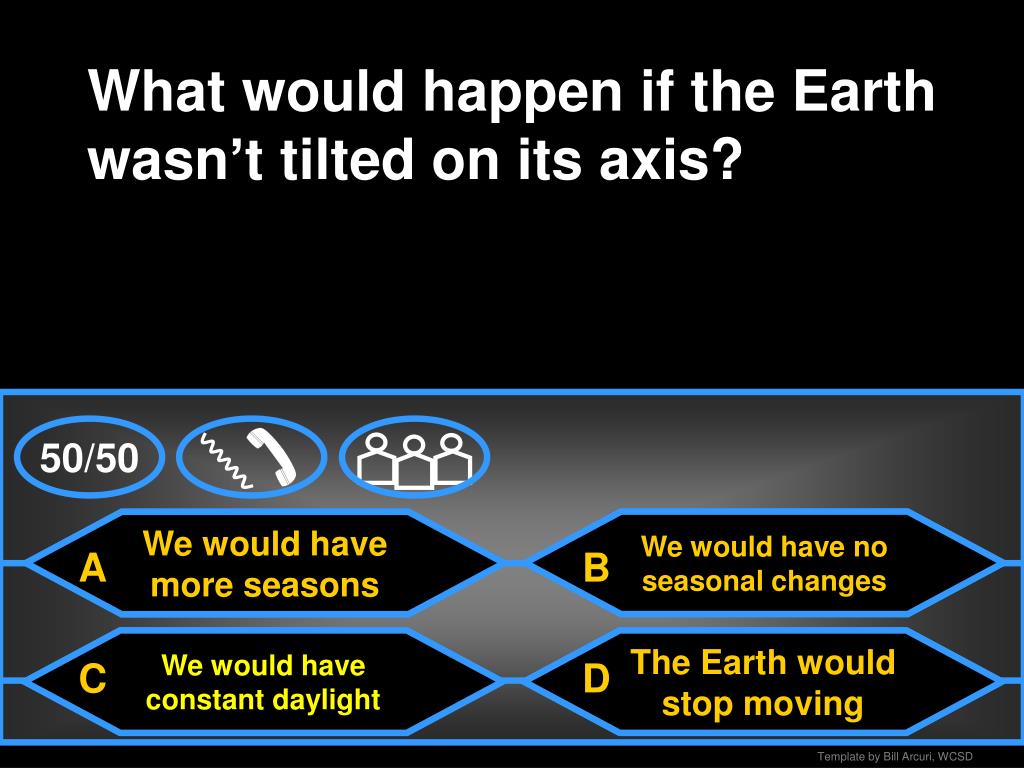 What would happen if the Earth wasn't tilted on its axis?

50/50

A We would have more seasons

B We would have no seasonal changes

C We would have constant daylight

D The Earth would stop moving

Template by Bill Arcuri, WCSD